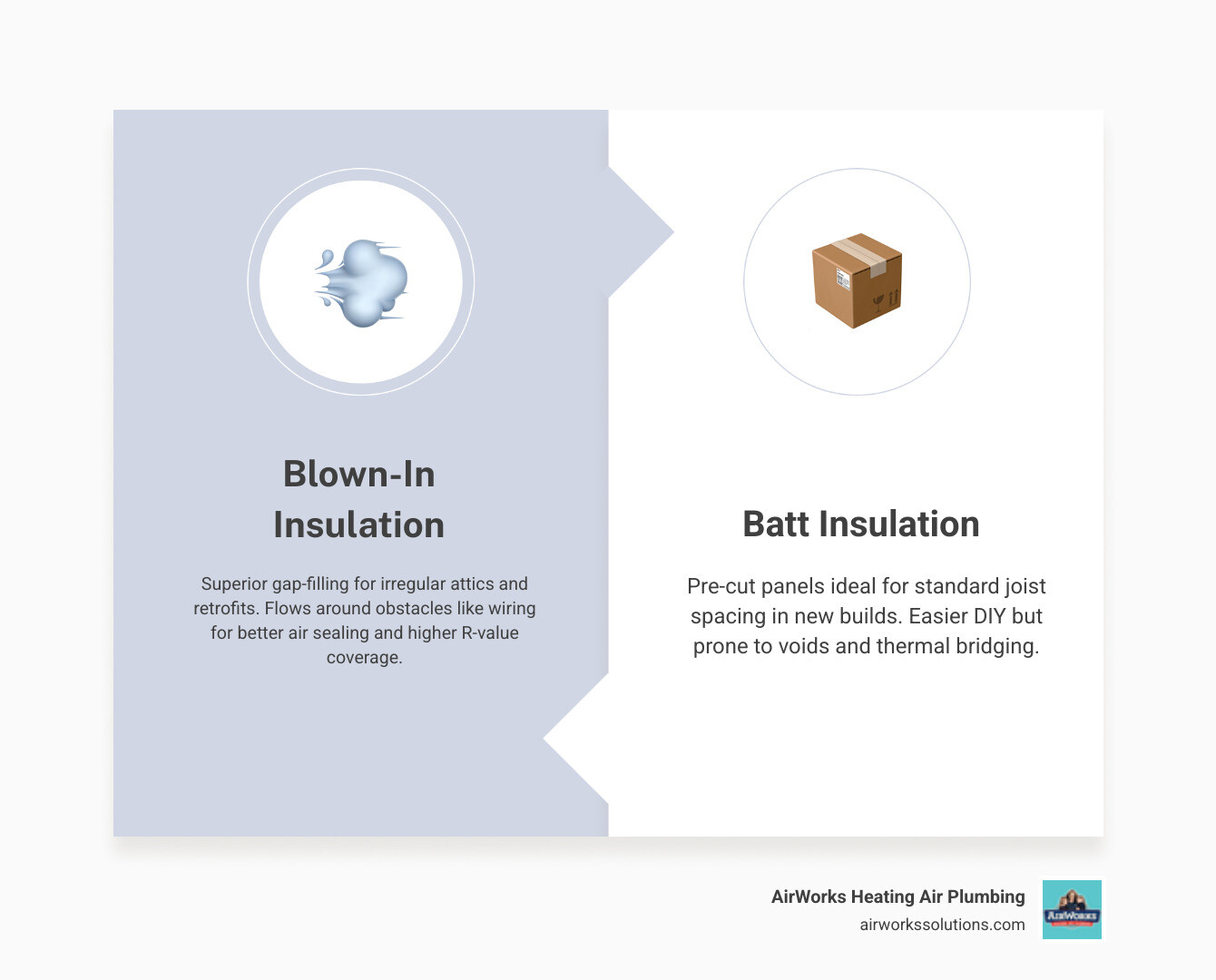 Blown-In Insulation

Superior gap-filling for irregular attics and retrofits. Flows around obstacles like wiring for better air sealing and higher R-value coverage.

Batt Insulation

Pre-cut panels ideal for standard joist spacing in new builds. Easier DIY but prone to voids and thermal bridging.

AirWorks Heating Air Plumbing
airworkssolutions.com

AirWorks